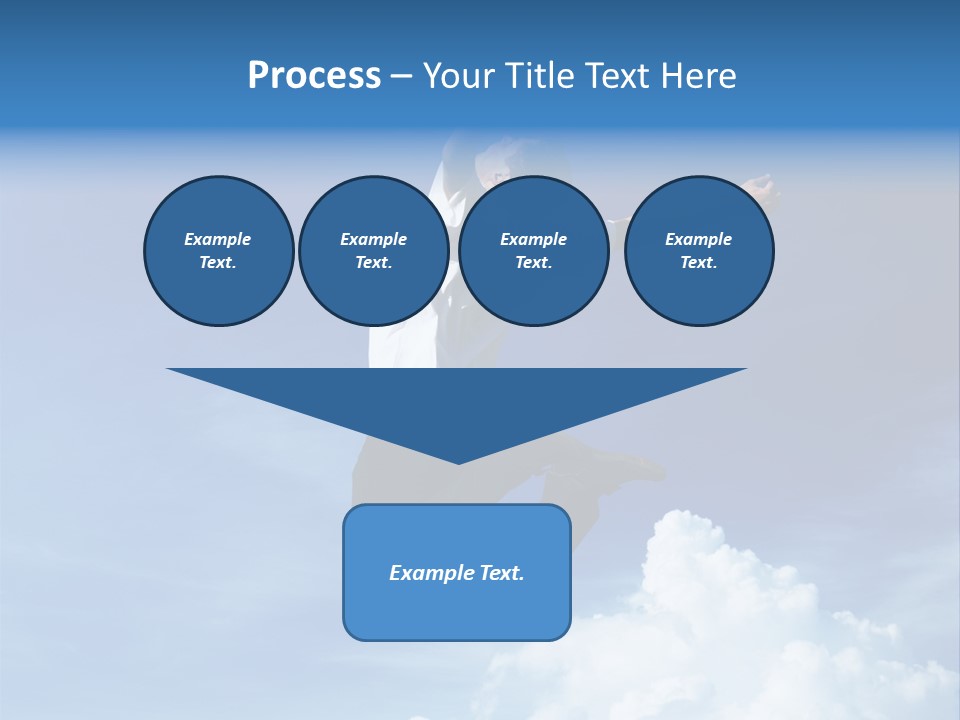 Process – Your Title Text Here

Example Text.

Example Text.

Example Text.

Example Text.

Example Text.